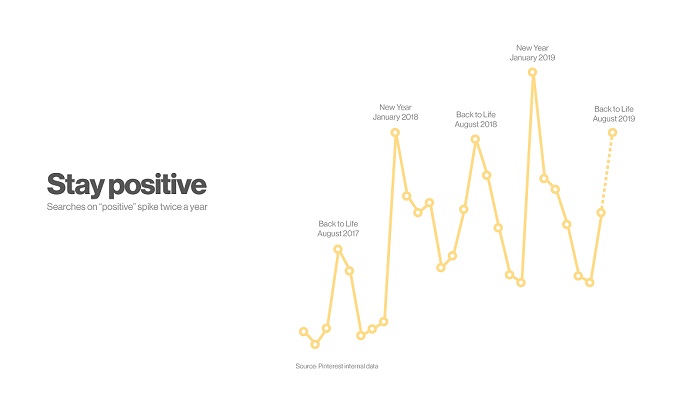 Stay positive

Searches on "positive" spike twice a year

Back to Life
August 2017

New Year
January 2018

Back to Life
August 2018

New Year
January 2019

Back to Life
August 2019

Source: Pinterest internal data